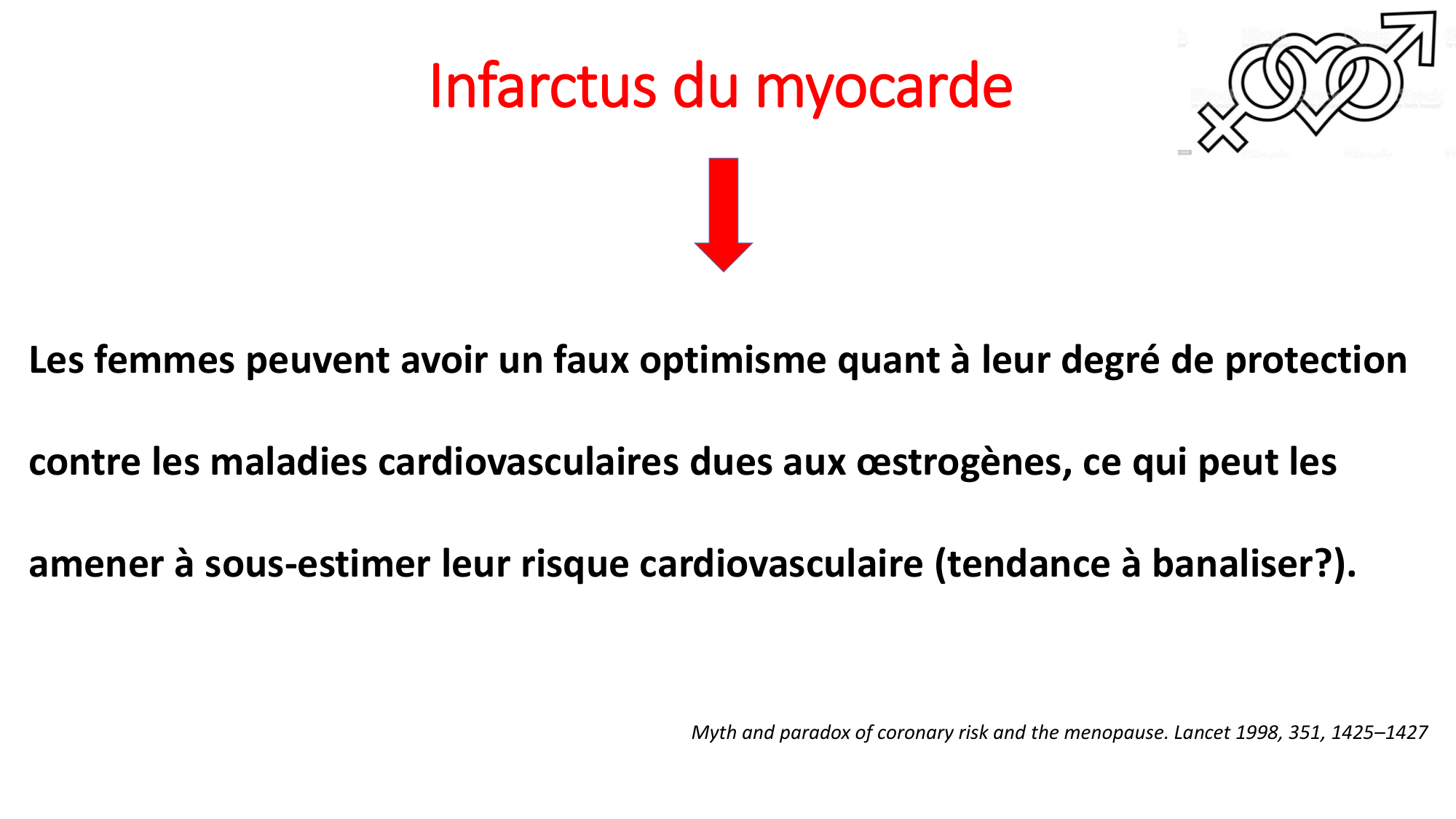 Infarctus du myocarde

Les femmes peuvent avoir un faux optimisme quant à leur degré de protection contre les maladies cardiovasculaires dues aux œstrogènes, ce qui peut les amener à sous-estimer leur risque cardiovasculaire (tendance à banaliser?).

Myth and paradox of coronary risk and the menopause. Lancet 1998, 351, 1425–1427